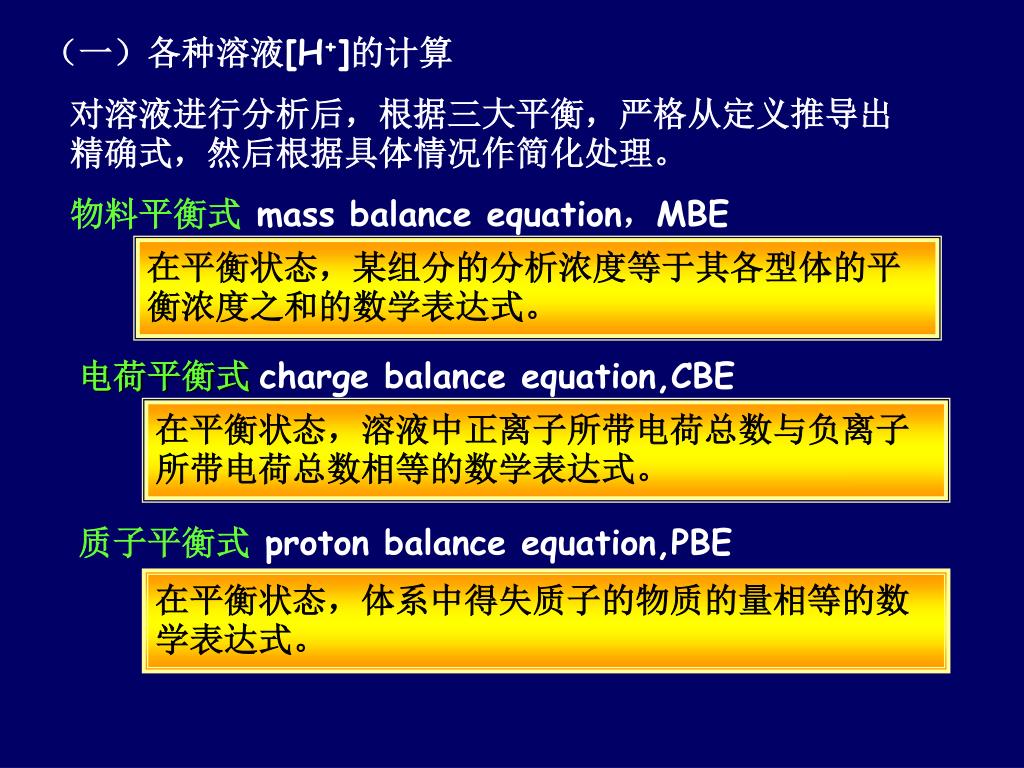 （一）各种溶液$[H^+]$的计算

对溶液进行分析后，根据三大平衡，严格从定义推导出精确式，然后根据具体情况作简化处理。

物料平衡式 mass balance equation，MBE

在平衡状态，某组分的分析浓度等于其各型体的平衡浓度之和的数学表达式。

电荷平衡式 charge balance equation,CBE

在平衡状态，溶液中正离子所带电荷总数与负离子所带电荷总数相等的数学表达式。

质子平衡式 proton balance equation,PBE

在平衡状态，体系中得失质子的物质的量相等的数学表达式。